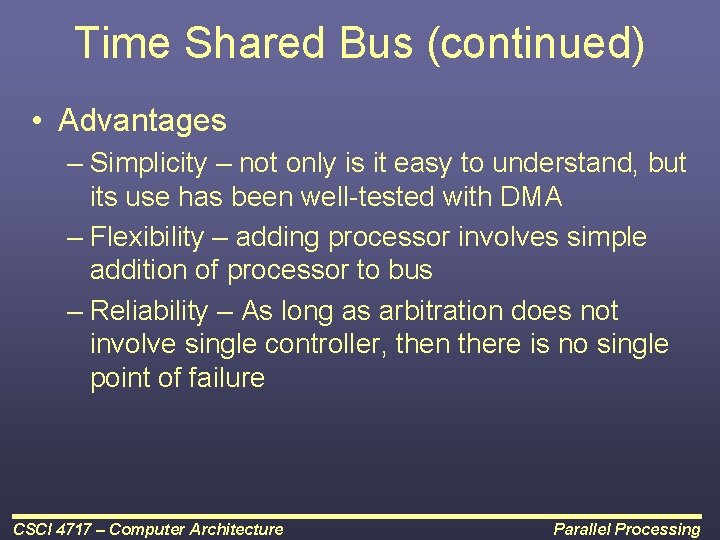 Time Shared Bus (continued)

• Advantages

– Simplicity – not only is it easy to understand, but its use has been well-tested with DMA

– Flexibility – adding processor involves simple addition of processor to bus

– Reliability – As long as arbitration does not involve single controller, then there is no single point of failure

CSCI 4717 – Computer Architecture

Parallel Processing